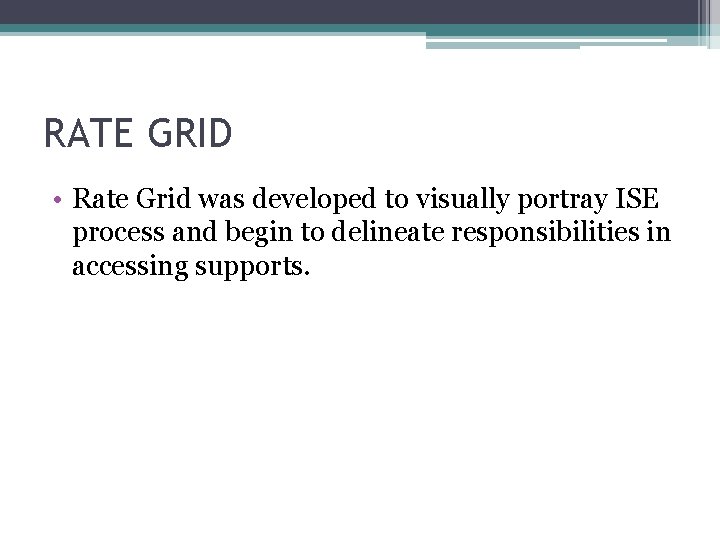 RATE GRID

• Rate Grid was developed to visually portray ISE process and begin to delineate responsibilities in accessing supports.